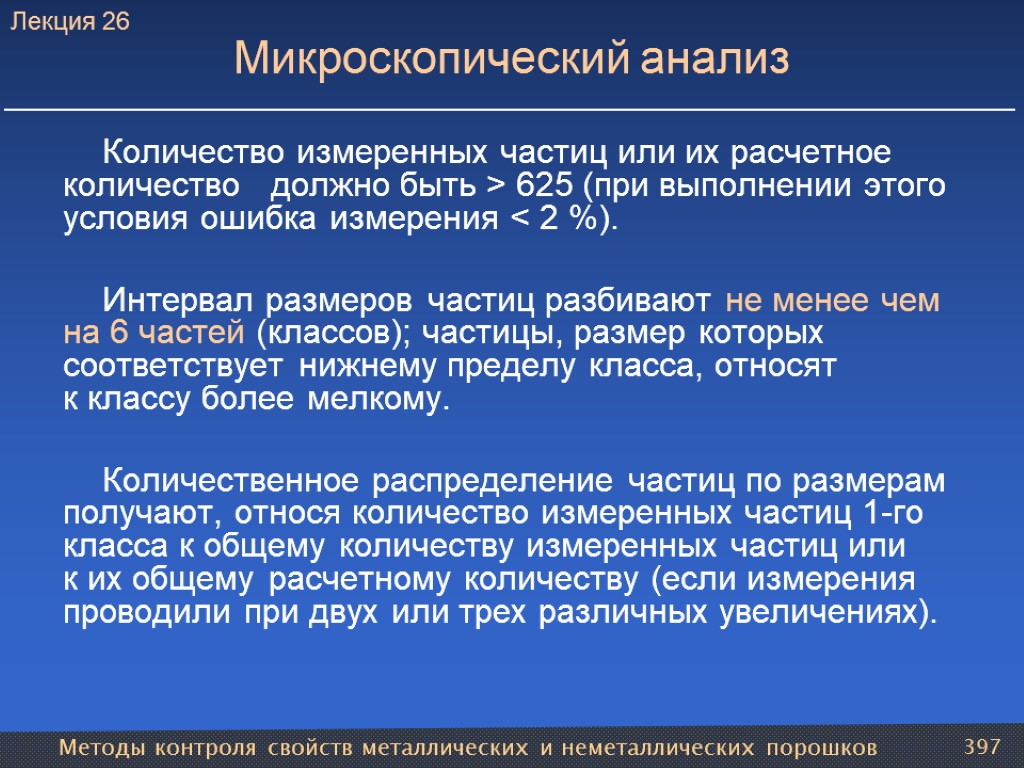 Лекция 26

Микроскопический анализ

Количество измеренных частиц или их расчетное количество должно быть > 625 (при выполнении этого условия ошибка измерения < 2 %).

Интервал размеров частиц разбивают не менее чем на 6 частей (классов); частицы, размер которых соответствует нижнему пределу класса, относят к классу более мелкому.

Количественное распределение частиц по размерам получают, относя количество измеренных частиц 1-го класса к общему количеству измеренных частиц или к их общему расчетному количеству (если измерения проводили при двух или трех различных увеличениях).

Методы контроля свойств металлических и неметаллических порошков

397